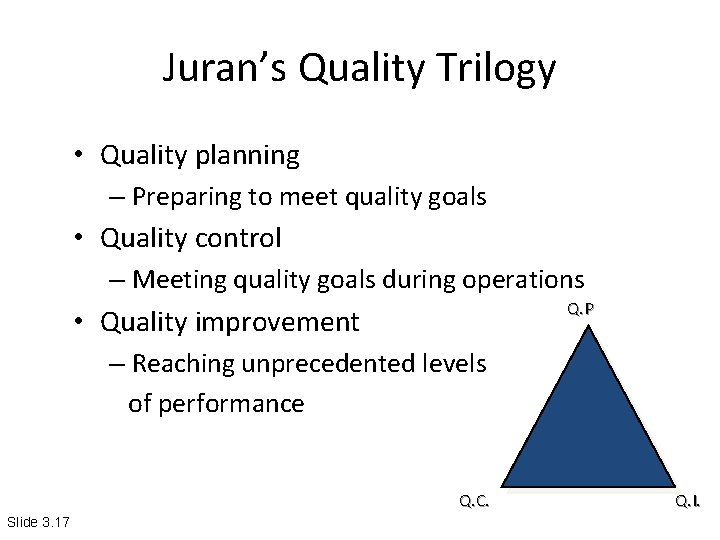 Juran's Quality Trilogy

• Quality planning
– Preparing to meet quality goals
• Quality control
– Meeting quality goals during operations
• Quality improvement
– Reaching unprecedented levels of performance

Q.P

Q.C.

Q.I.

Slide 3.17